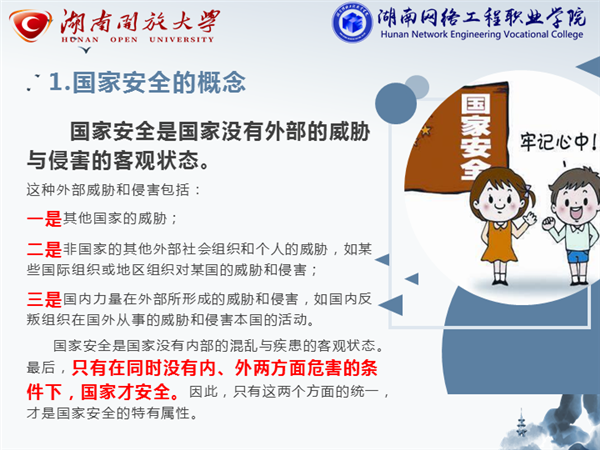 湖南開放大學
HUNAN OPEN UNIVERSITY

湖南网络工程职业学院
Hunan Network Engineering Vocational College

1.国家安全的概念

国家安全是国家没有外部的威胁与侵害的客观状态。

这种外部威胁和侵害包括：

一是其他国家的威胁；

二是非国家的其他外部社会组织和个人的威胁，如某些国际组织或地区组织对某国的威胁和侵害；

三是国内力量在外部所形成的威胁和侵害，如国内反叛组织在国外从事的威胁和侵害本国的活动。

国家安全是国家没有内部的混乱与疾患的客观状态。最后，只有在同时没有内、外两方面危害的条件下，国家才安全。因此，只有这两个方面的统一，才是国家安全的特有属性。

国家安全

牢记心中！